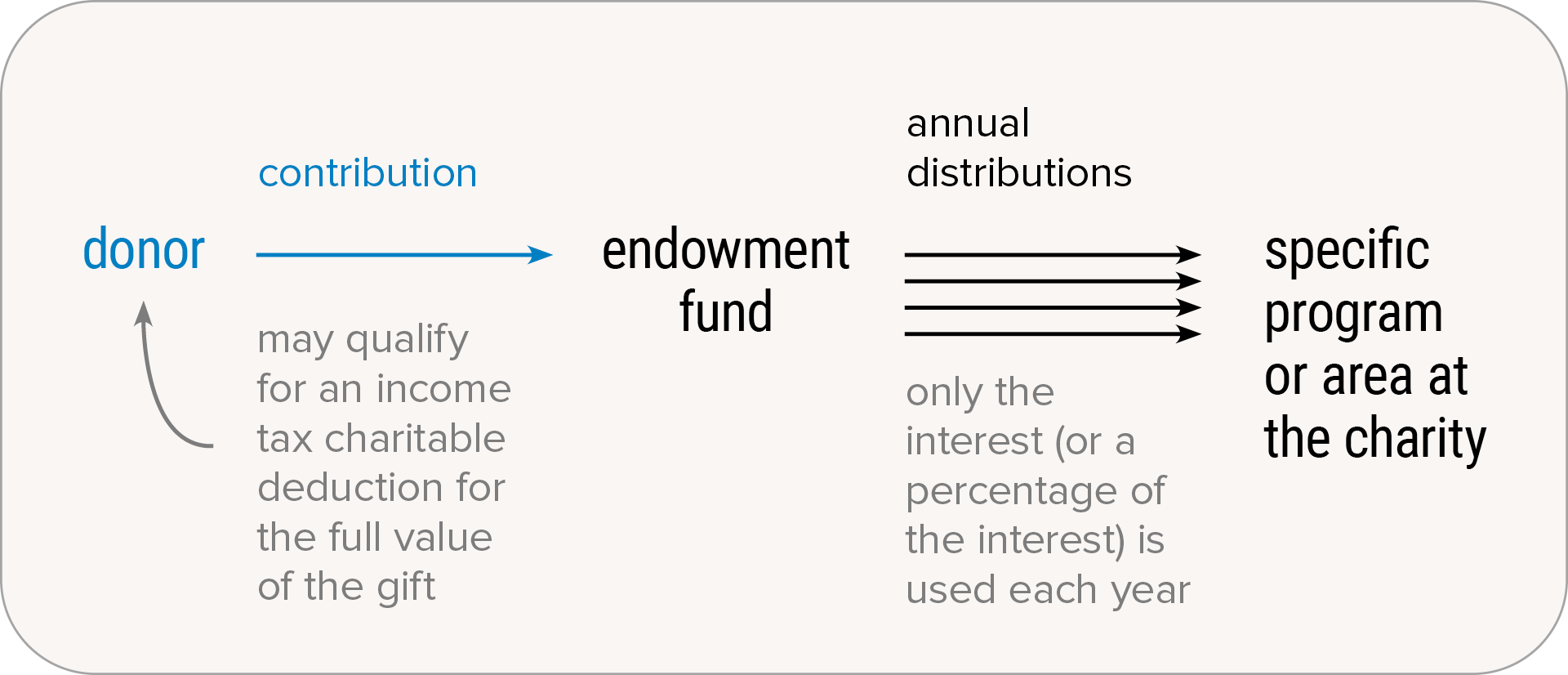 donor

contribution

may qualify for an income tax charitable deduction for the full value of the gift

endowment fund

annual distributions

only the interest (or a percentage of the interest) is used each year

specific program or area at the charity